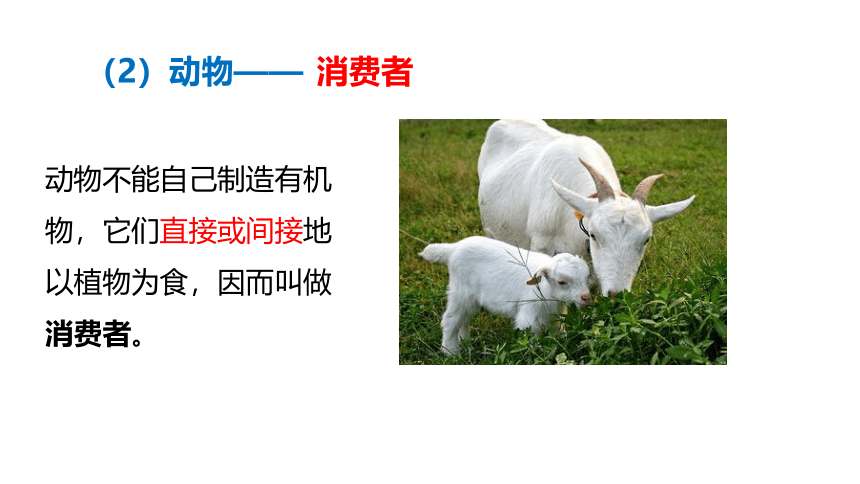 （2）动物—— 消费者

动物不能自己制造有机物，它们直接或间接地以植物为食，因而叫做消费者。